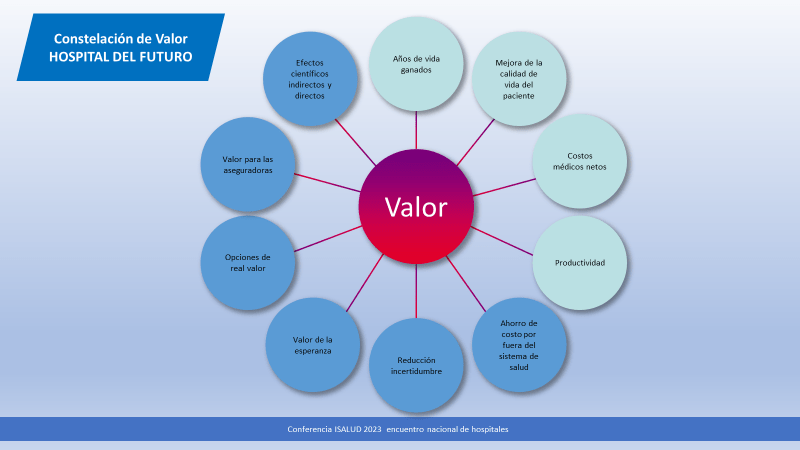 Constelación de Valor
HOSPITAL DEL FUTURO

Valor

Años de vida ganados

Mejora de la calidad de vida del paciente

Costos médicos netos

Productividad

Ahorro de costo por fuera del sistema de salud

Reducción incertidumbre

Valor de la esperanza

Opciones de real valor

Valor para las aseguradoras

Efectos científicos indirectos y directos

Conferencia ISALUD 2023 encuentro nacional de hospitales